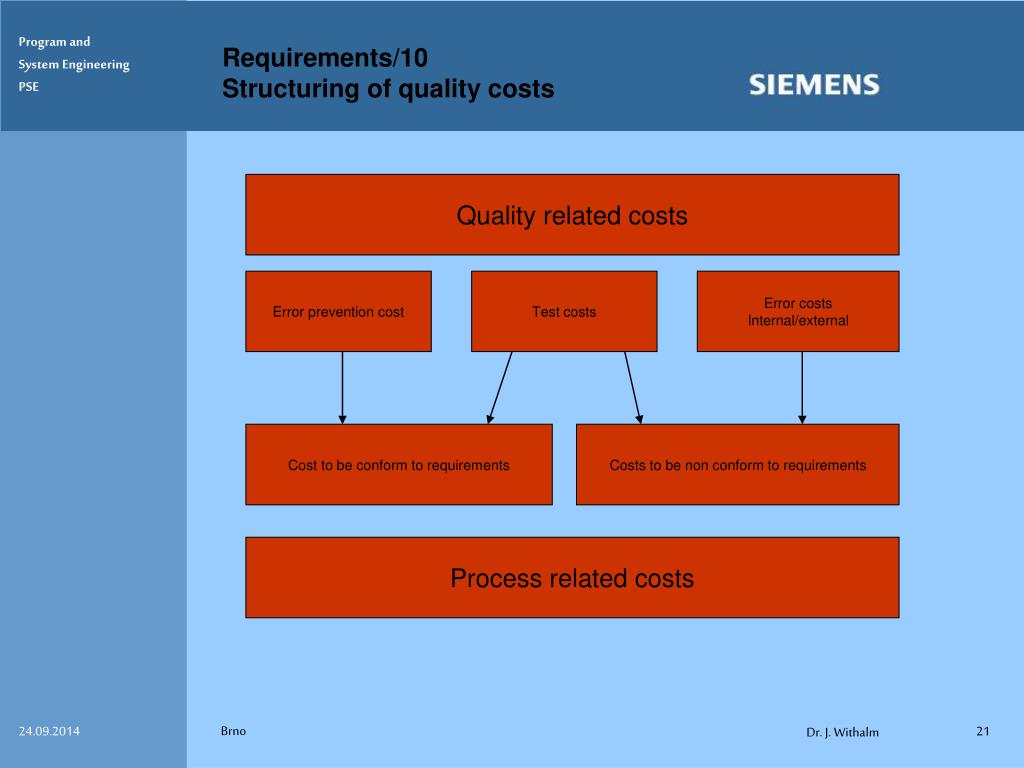 Program and
System Engineering
PSE

Requirements/10
Structuring of quality costs

SIEMENS

Quality related costs

Error prevention cost

Test costs

Error costs
Internal/external

Cost to be conform to requirements

Costs to be non conform to requirements

Process related costs

24.09.2014

Brno

Dr. J. Withalm

21